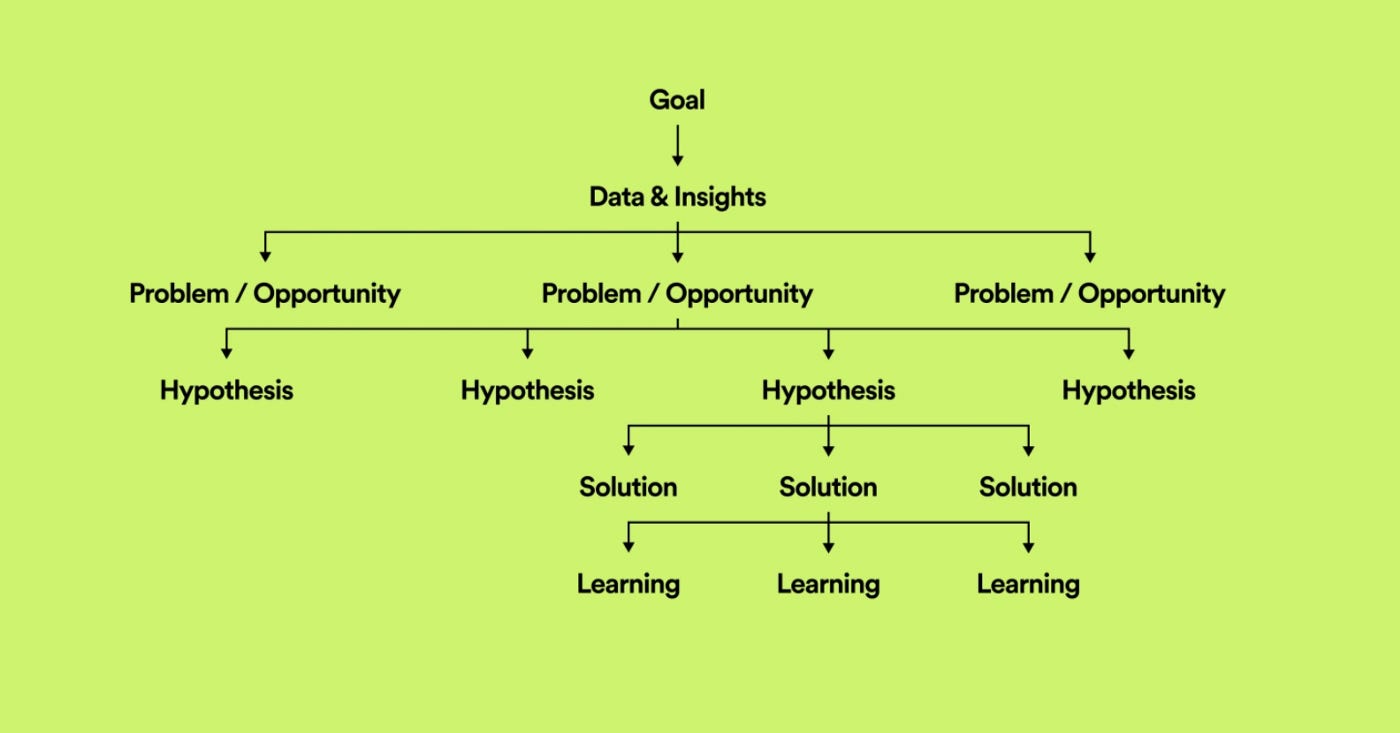 Goal

Data & Insights

Problem / Opportunity
Problem / Opportunity
Problem / Opportunity

Hypothesis
Hypothesis
Hypothesis
Hypothesis

Solution
Solution
Solution

Learning
Learning
Learning